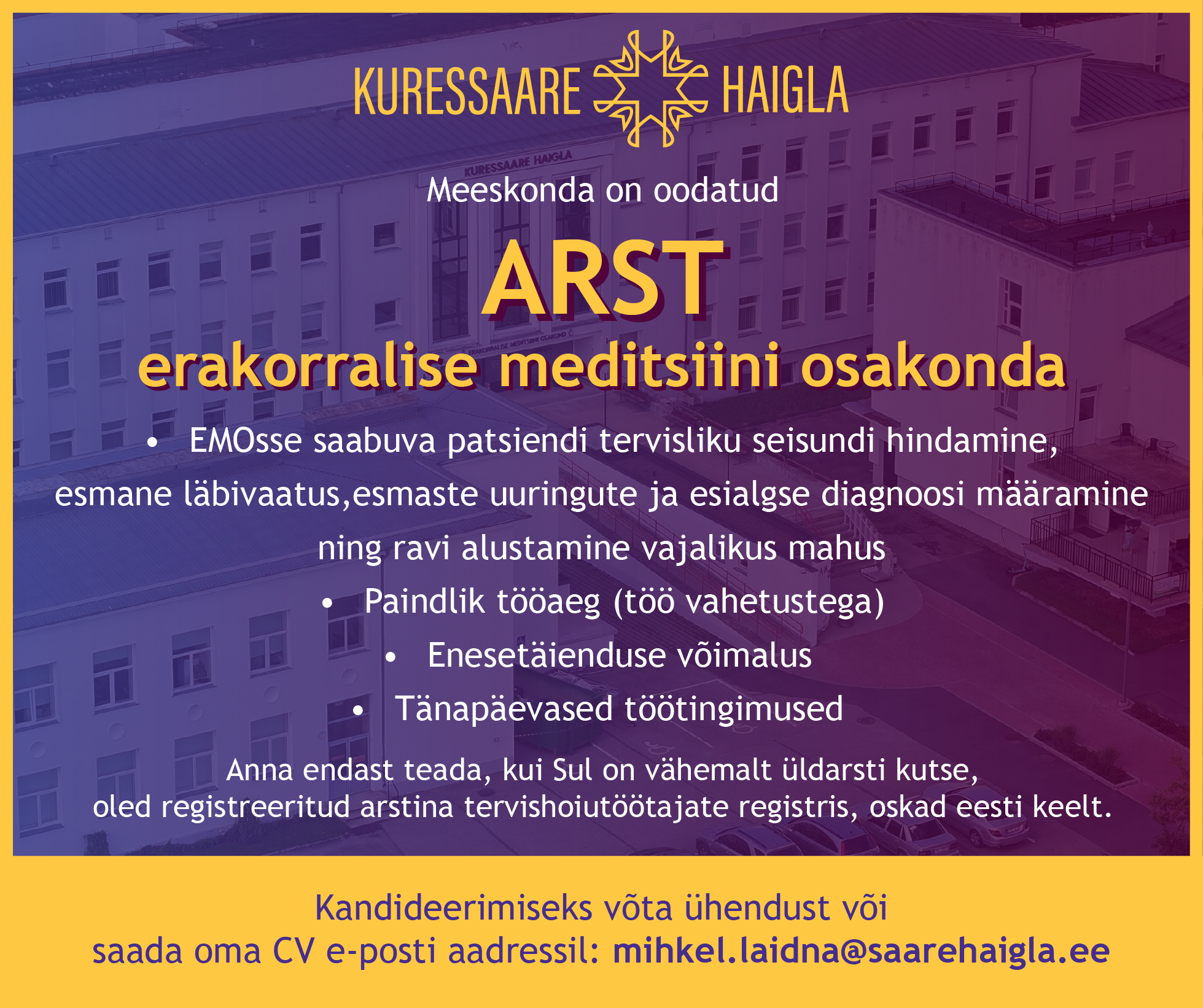 KURESSAARE HAIGLA

KURESSAARE HAIGLA

Meeskonda on oodatud

ARST

erakorralise meditsiini osakonda

• EMOsse saabuva patsiendi tervisliku seisundi hindamine, esmane läbivaatus,esmaste uuringute ja esialgse diagnoosi määramine ning ravi alustamine vajalikus mahus

• Paindlik tööaeg (töö vahetustega)

• Enesetäienduse võimalus

• Tänapäevased töötingimused

Anna endast teada, kui Sul on vähemalt üldarsti kutse, oled registreeritud arstina tervishoiutöötajate registris, oskad eesti keelt.

Kandideerimiseks võta ühendust või saada oma CV e-posti aadressil: mihkel.laidna@saarehaigla.ee